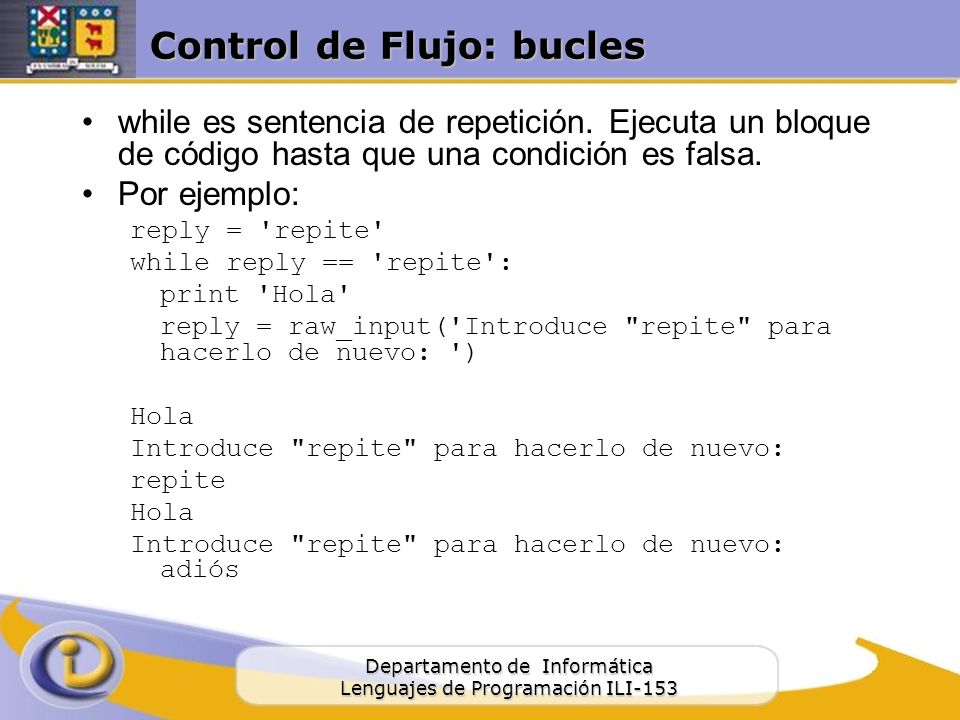 Control de Flujo: bucles

• while es sentencia de repetición. Ejecuta un bloque de código hasta que una condición es falsa.
• Por ejemplo:

reply = 'repite'
while reply == 'repite':
  print 'Hola'
  reply = raw_input('Introduce "repite" para hacerlo de nuevo: ')

Hola
Introduce "repite" para hacerlo de nuevo:
repite
Hola
Introduce "repite" para hacerlo de nuevo:
  adiós

Departamento de Informática
Lenguajes de Programación ILI-153